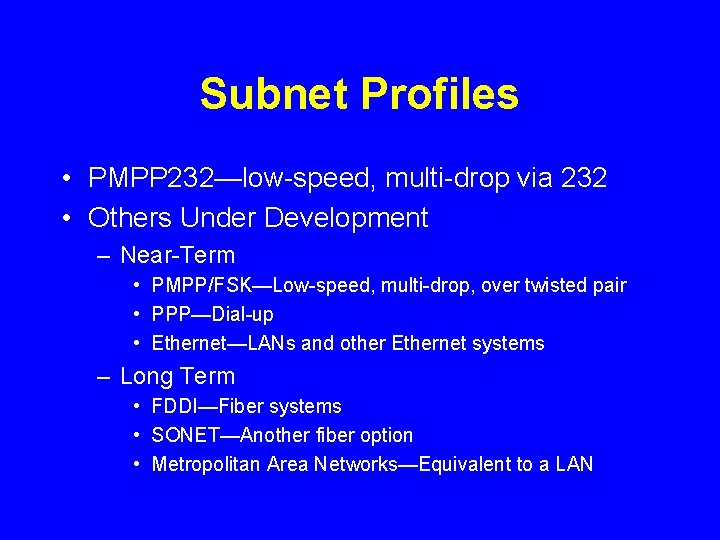 Subnet Profiles

• PMPP232—low-speed, multi-drop via 232
• Others Under Development
– Near-Term
• PMPP/FSK—Low-speed, multi-drop, over twisted pair
• PPP—Dial-up
• Ethernet—LANs and other Ethernet systems
– Long Term
• FDDI—Fiber systems
• SONET—Another fiber option
• Metropolitan Area Networks—Equivalent to a LAN